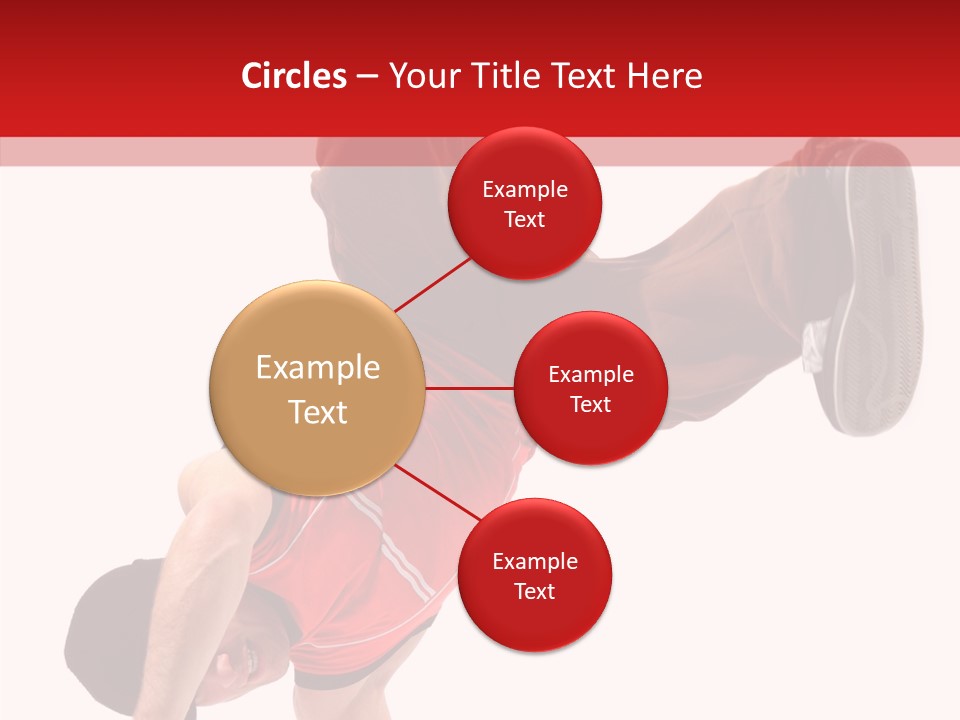 Circles – Your Title Text Here

Example Text

Example Text

Example Text

Example Text